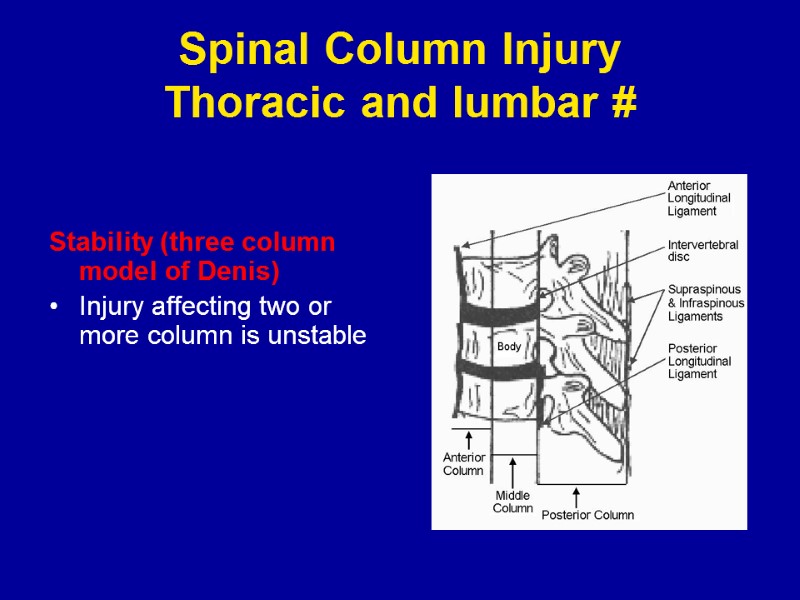 Spinal Column Injury
Thoracic and lumbar #

Stability (three column model of Denis)

• Injury affecting two or more column is unstable

Anterior Longitudinal Ligament

Intervertebral disc

Supraspinous & Infraspinous Ligaments

Posterior Longitudinal Ligament

Body

Anterior Column

Middle Column

Posterior Column